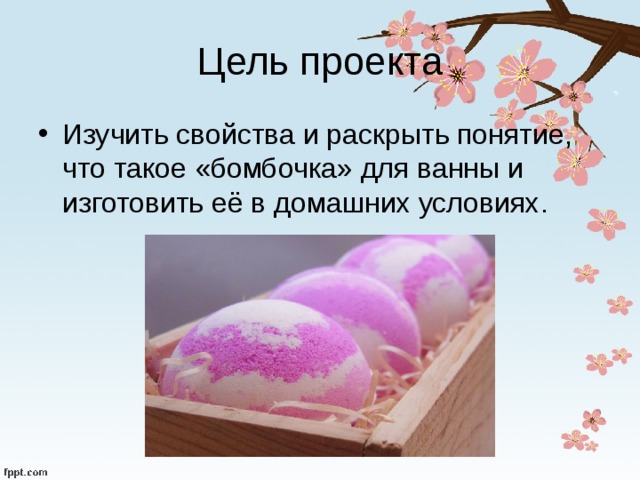 Цель проекта

• Изучить свойства и раскрыть понятие, что такое «бомбочка» для ванны и изготовить её в домашних условиях.

fppt.com